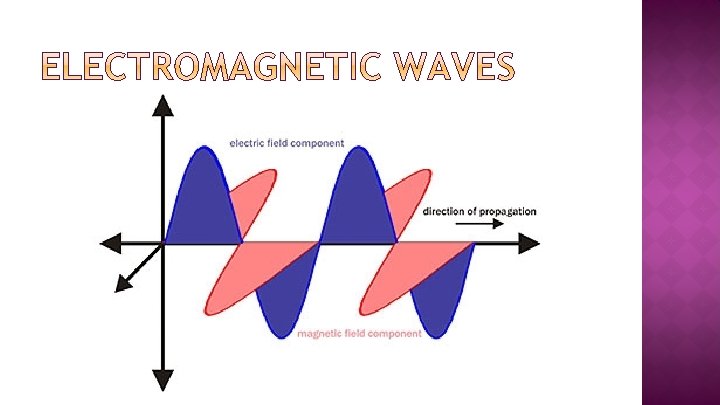 ELECTROMAGNETIC WAVES

electric field component

direction of propagation

magnetic field component